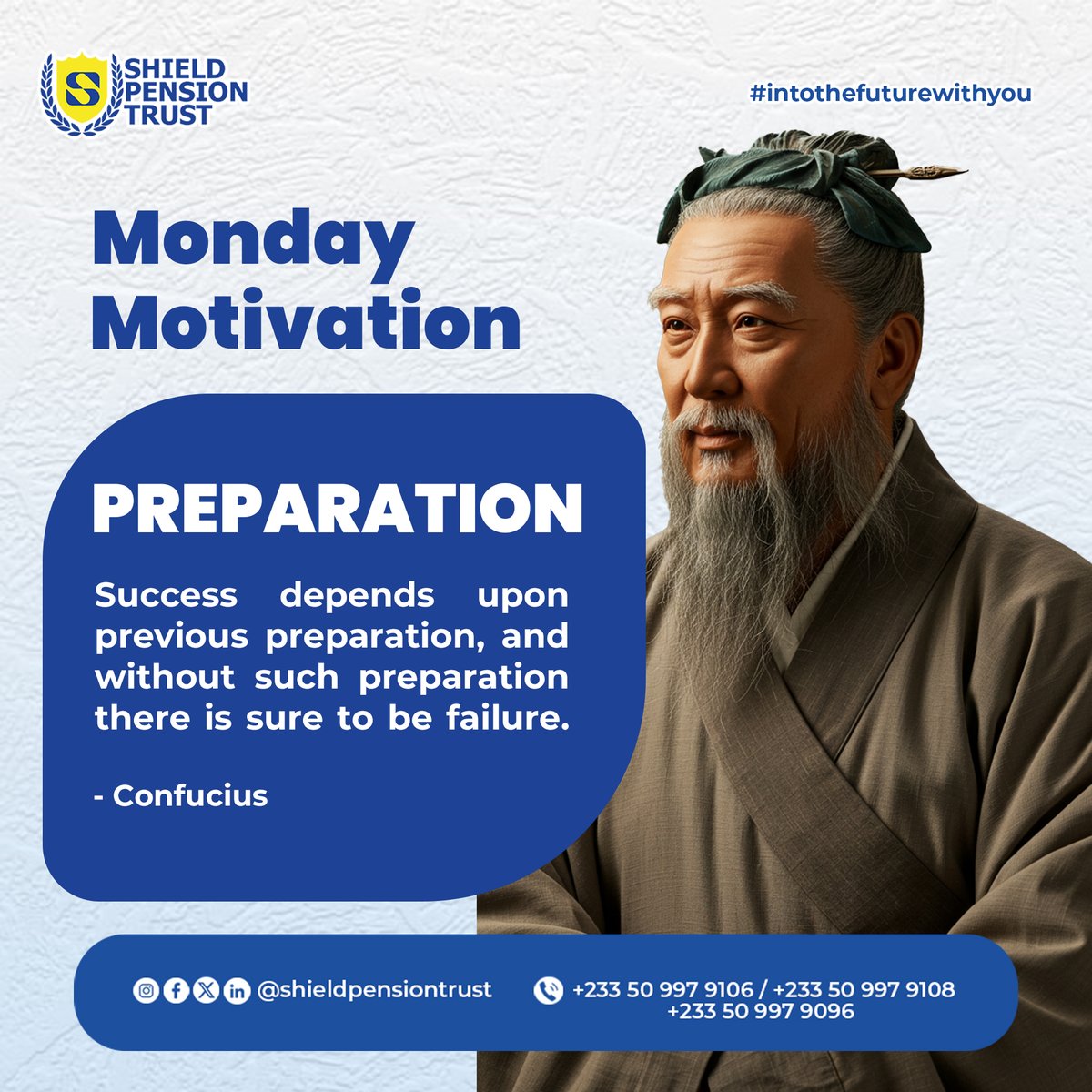 S SHIELD PENSION TRUST

#intothefuturewithyou

Monday Motivation

PREPARATION

Success depends upon previous preparation, and without such preparation there is sure to be failure.

- Confucius

@shieldpensiontrust

+233 50 997 9106 / +233 50 997 9108
+233 50 997 9096